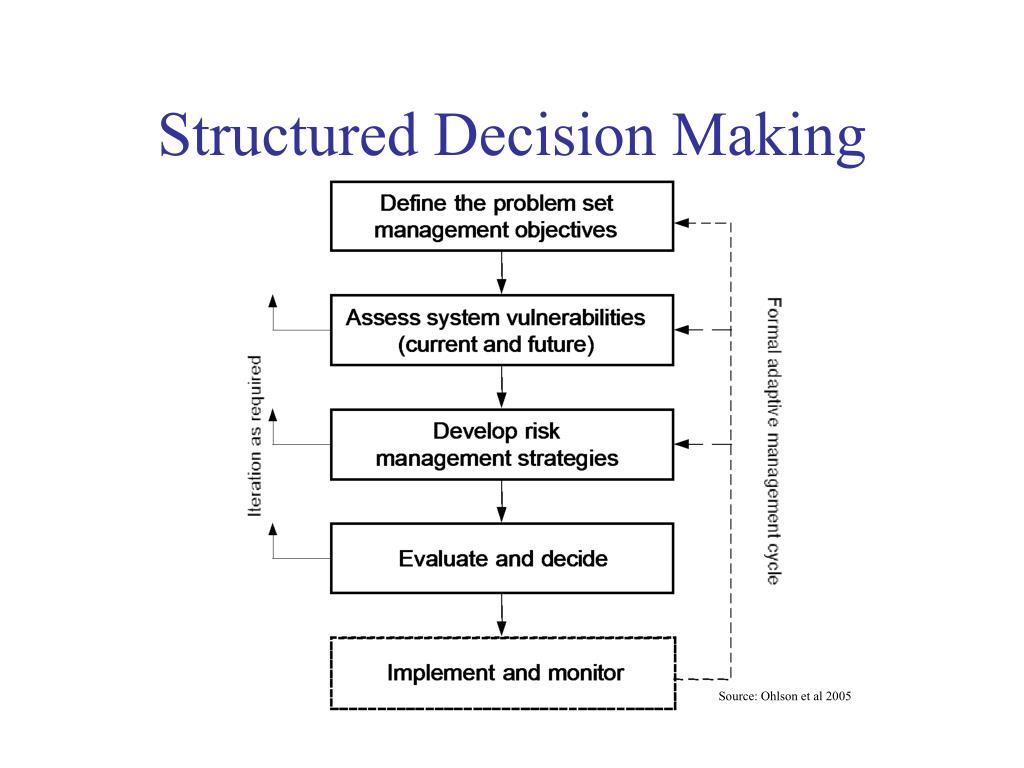 Structured Decision Making

Define the problem set management objectives

Assess system vulnerabilities (current and future)

Develop risk management strategies

Evaluate and decide

Implement and monitor

Iteration as required

Formal adaptive management cycle

Source: Ohlson et al 2005